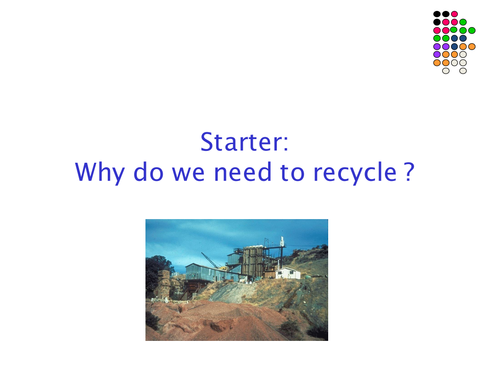 Starter:
Why do we need to recycle ?